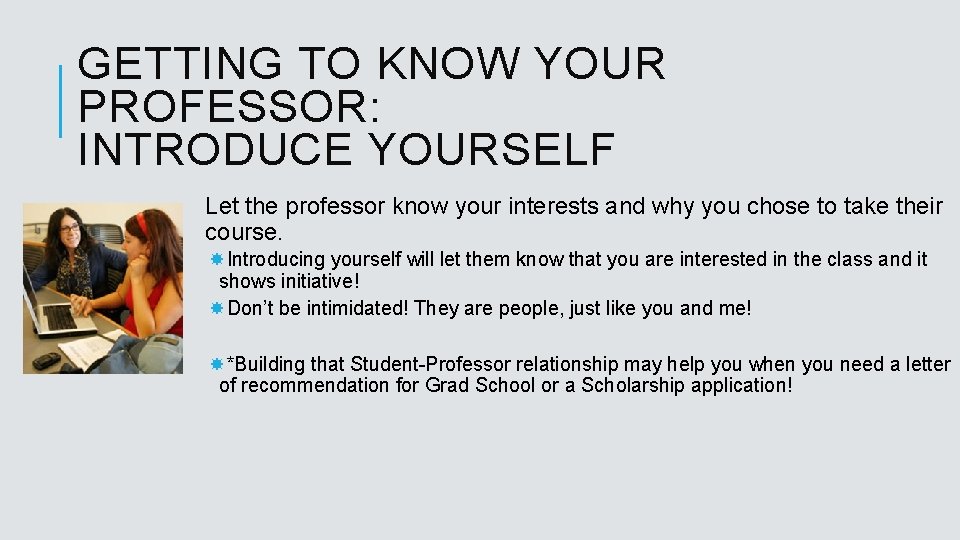 GETTING TO KNOW YOUR PROFESSOR:
INTRODUCE YOURSELF

Let the professor know your interests and why you chose to take their course.

Introducing yourself will let them know that you are interested in the class and it shows initiative!

Don't be intimidated! They are people, just like you and me!

*Building that Student-Professor relationship may help you when you need a letter of recommendation for Grad School or a Scholarship application!